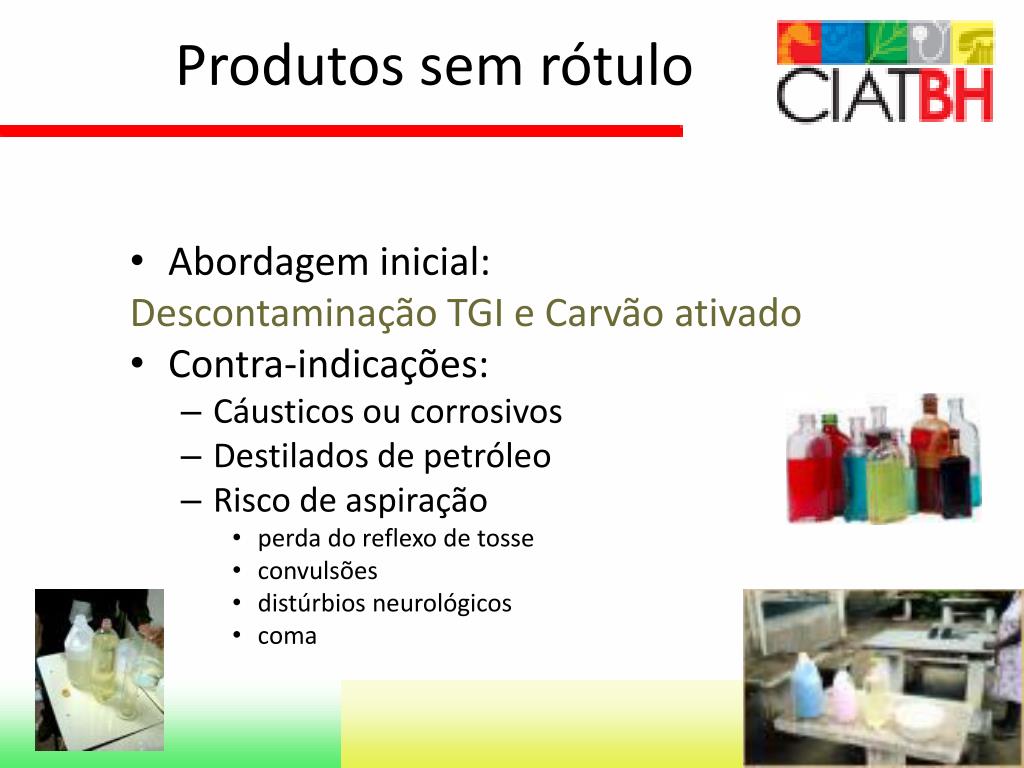 Produtos sem rótulo

CIATBH

• Abordagem inicial:
Descontaminação TGI e Carvão ativado
• Contra-indicações:
– Cáusticos ou corrosivos
– Destilados de petróleo
– Risco de aspiração
• perda do reflexo de tosse
• convulsões
• distúrbios neurológicos
• coma